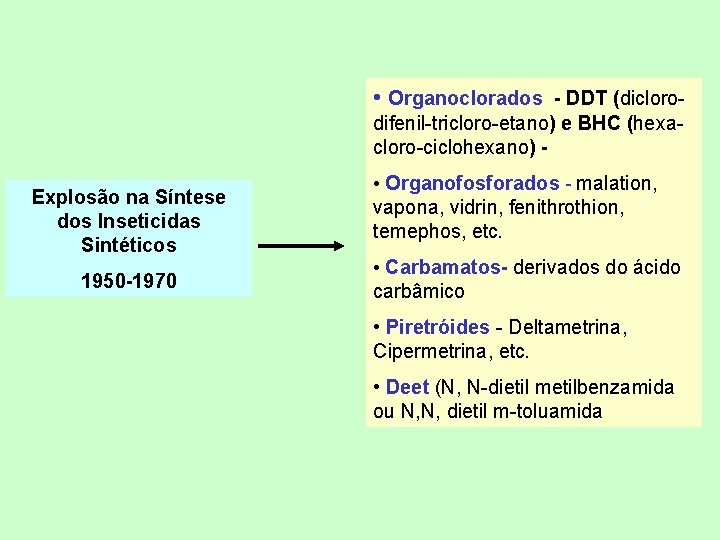 Explosão na Síntese dos Inseticidas Sintéticos

1950-1970

• Organoclorados - DDT (dicloro-difenil-tricloro-etano) e BHC (hexa-cloro-ciclohexano) -

• Organofosforados - malation, vapona, vidrin, fenithrothion, temephos, etc.

• Carbamatos- derivados do ácido carbâmico

• Piretróides - Deltametrina, Cipermetrina, etc.

• Deet (N, N-dietil metilbenzamida ou N,N, dietil m-toluamida